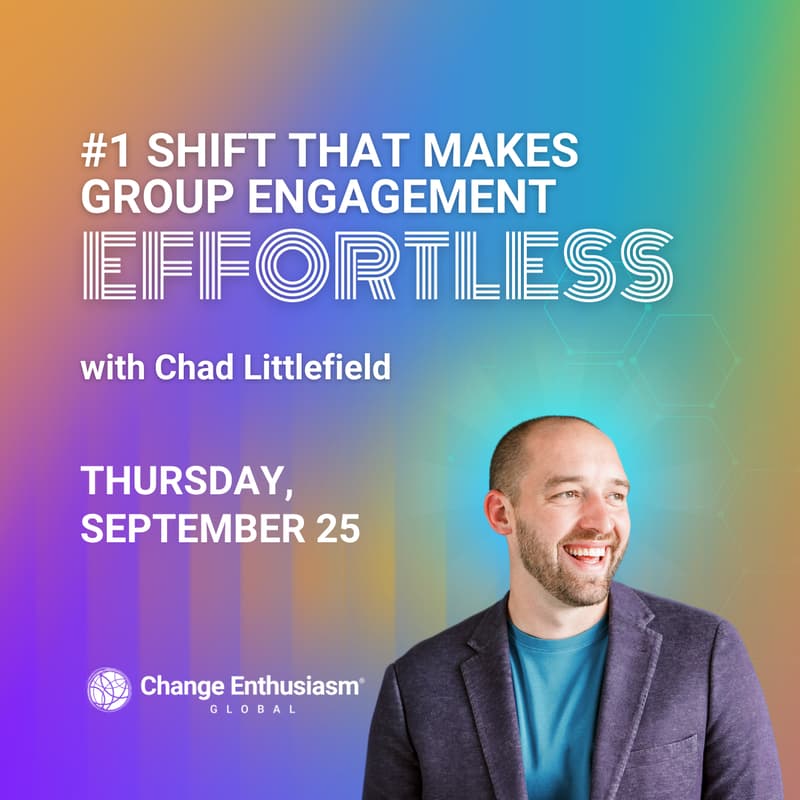 #1 SHIFT THAT MAKES GROUP ENGAGEMENT EFFORTLESS

with Chad Littlefield

THURSDAY, SEPTEMBER 25

Change Enthusiasm® GLOBAL